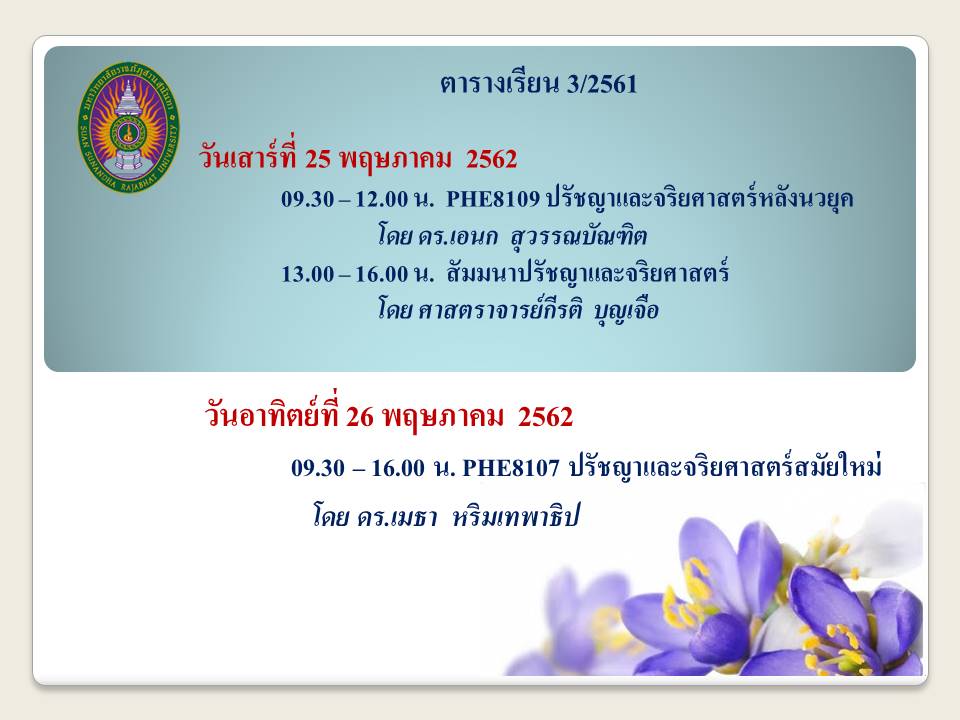 มหาวิทยาลัยราชภัฏสวนสุนันทา
SUAN SUNANDHA RAJABHAT UNIVERSITY

ตารางเรียน 3/2561

วันเสาร์ที่ 25 พฤษภาคม 2562

09.30 – 12.00 น. PHE8109 ปรัชญาและจริยศาสตร์หลังนวยุค
โดย ดร.เอนก สุวรรณบัณฑิต

13.00 – 16.00 น. สัมมนาปรัชญาและจริยศาสตร์
โดย ศาสตราจารย์กีรติ บุญเจือ

วันอาทิตย์ที่ 26 พฤษภาคม 2562

09.30 – 16.00 น. PHE8107 ปรัชญาและจริยศาสตร์สมัยใหม่
โดย ดร.เมธา หริมเทพาธิป